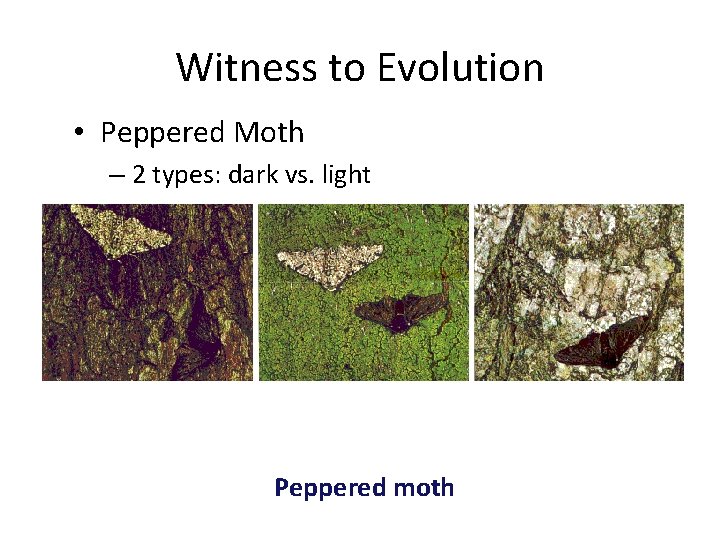 Witness to Evolution

• Peppered Moth
 – 2 types: dark vs. light

Peppered moth